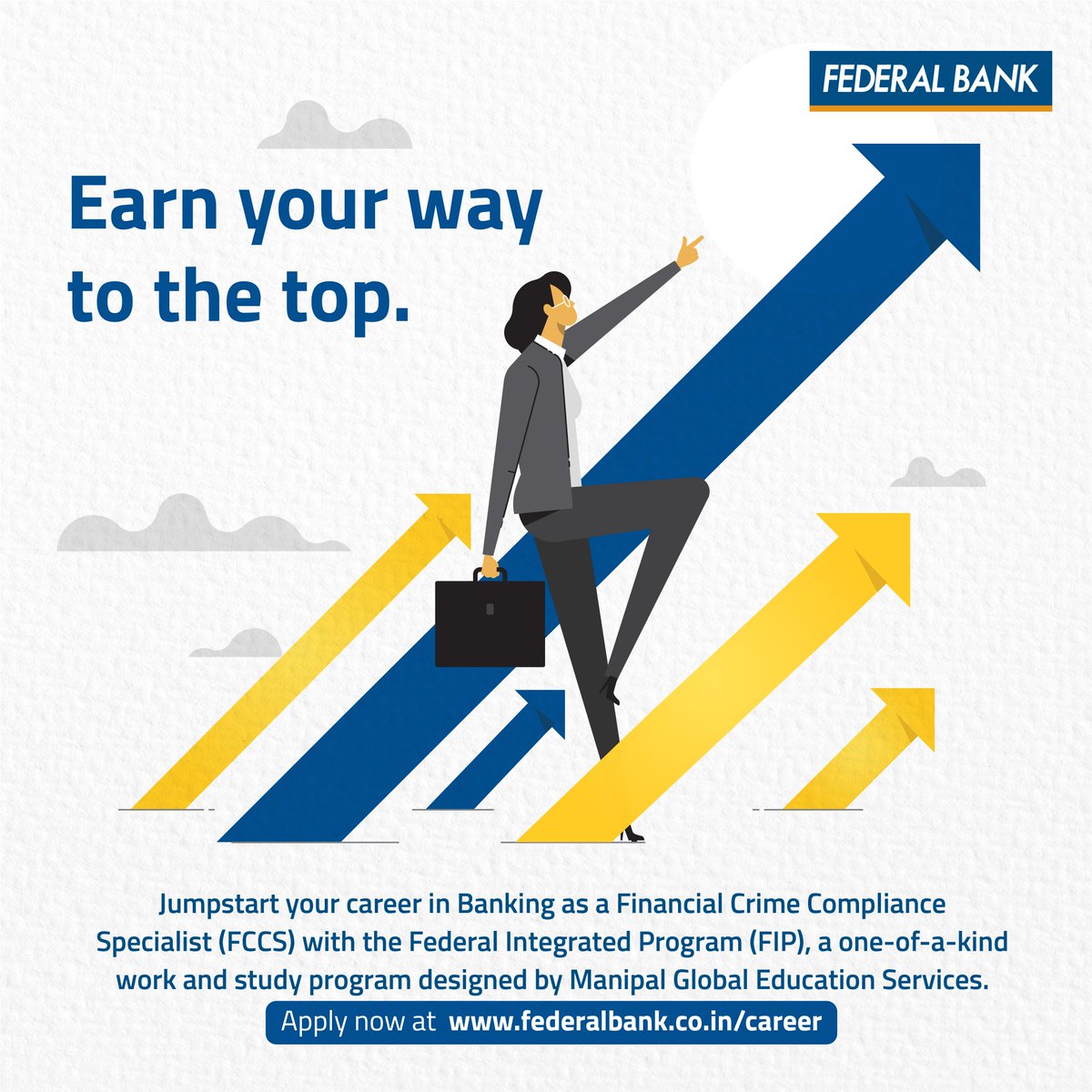 FEDERAL BANK

Earn your way to the top.

Jumpstart your career in Banking as a Financial Crime Compliance Specialist (FCCS) with the Federal Integrated Program (FIP), a one-of-a-kind work and study program designed by Manipal Global Education Services.

Apply now at www.federalbank.co.in/career